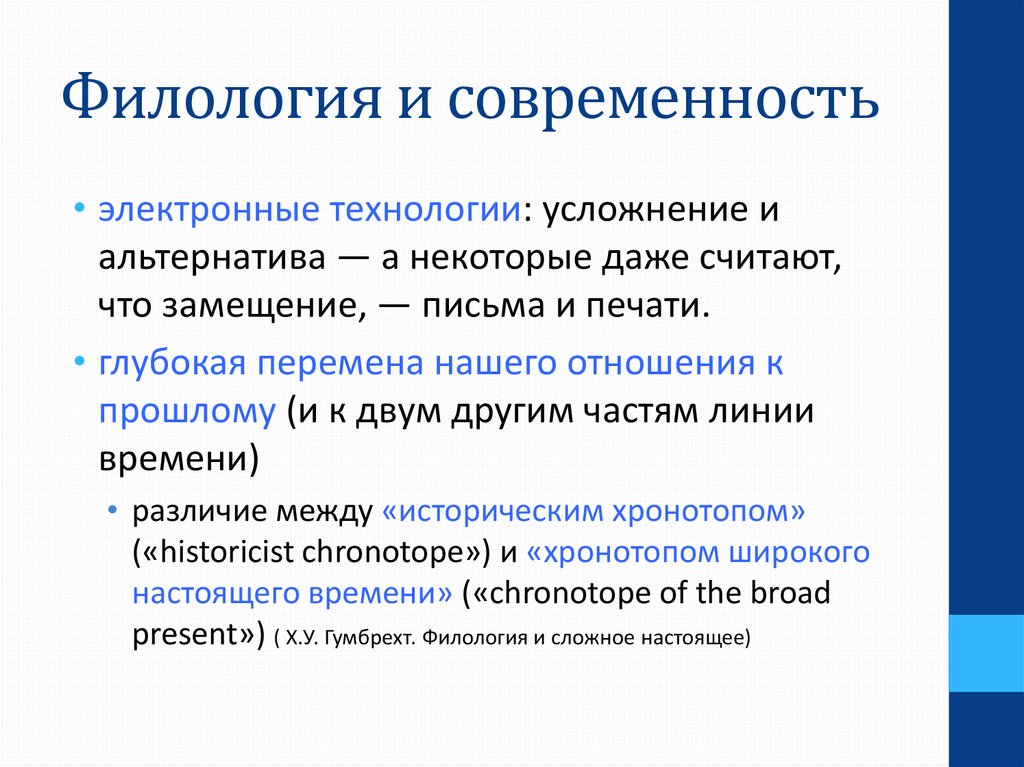 Филология и современность

• электронные технологии: усложнение и альтернатива — а некоторые даже считают, что замещение, — письма и печати.
• глубокая перемена нашего отношения к прошлому (и к двум другим частям линии времени)
  • различие между «историческим хронотопом» («historicist chronotope») и «хронотопом широкого настоящего времени» («chronotope of the broad present») ( Х.У. Гумбрехт. Филология и сложное настоящее)